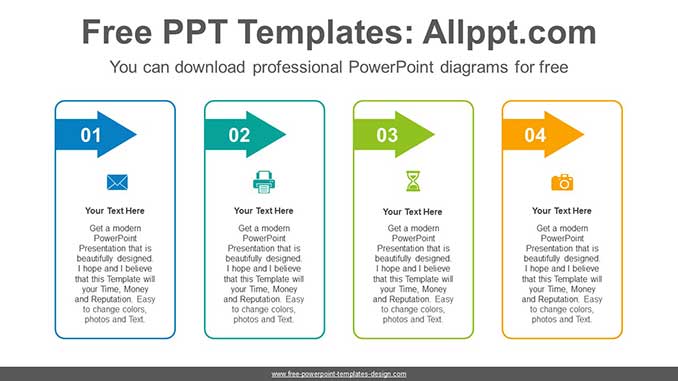 Free PPT Templates: Allppt.com

You can download professional PowerPoint diagrams for free

01

Your Text Here

Get a modern PowerPoint Presentation that is beautifully designed. I hope and I believe that this Template will your Time, Money and Reputation. Easy to change colors, photos and Text.

02

Your Text Here

Get a modern PowerPoint Presentation that is beautifully designed. I hope and I believe that this Template will your Time, Money and Reputation. Easy to change colors, photos and Text.

03

Your Text Here

Get a modern PowerPoint Presentation that is beautifully designed. I hope and I believe that this Template will your Time, Money and Reputation. Easy to change colors, photos and Text.

04

Your Text Here

Get a modern PowerPoint Presentation that is beautifully designed. I hope and I believe that this Template will your Time, Money and Reputation. Easy to change colors, photos and Text.

www.free-powerpoint-templates-design.com